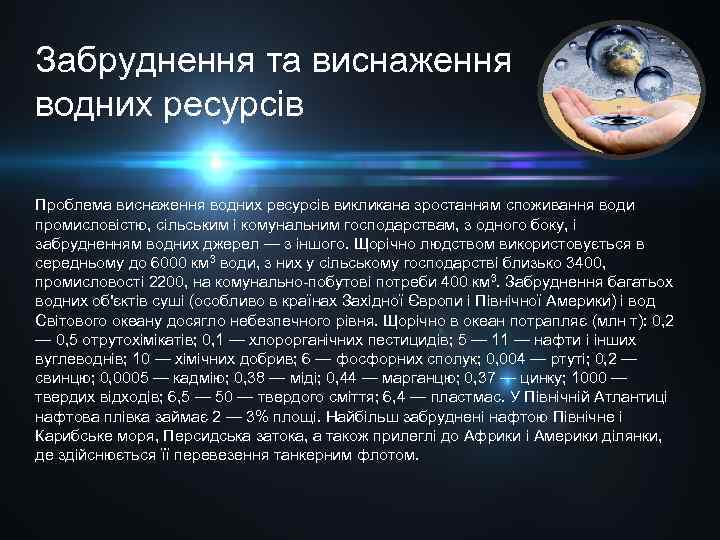 Забруднення та виснаження водних ресурсів

Проблема виснаження водних ресурсів викликана зростанням споживання води промисловістю, сільським і комунальним господарствам, з одного боку, і забрудненням водних джерел — з іншого. Щорічно людством використовується в середньому до 6000 км$^3$ води, з них у сільському господарстві близько 3400, промисловості 2200, на комунально-побутові потреби 400 км$^3$. Забруднення багатьох водних об'єктів суші (особливо в країнах Західної Європи і Північної Америки) і вод Світового океану досягло небезпечного рівня. Щорічно в океан потрапляє (млн т): 0,2 — 0,5 отрутохімікатів; 0,1 — хлорорганічних пестицидів; 5 — 11 — нафти і інших вуглеводнів; 10 — хімічних добрив; 6 — фосфорних сполук; 0,004 — ртуті; 0,2 — свинцю; 0,0005 — кадмію; 0,38 — міді; 0,44 — марганцю; 0,37 — цинку; 1000 — твердих відходів; 6,5 — 50 — твердого сміття; 6,4 — пластмас. У Північній Атлантиці нафтова плівка займає 2 — 3% площі. Найбільш забруднені нафтою Північне і Карибське моря, Персидська затока, а також прилеглі до Африки і Америки ділянки, де здійснюється її перевезення танкерним флотом.